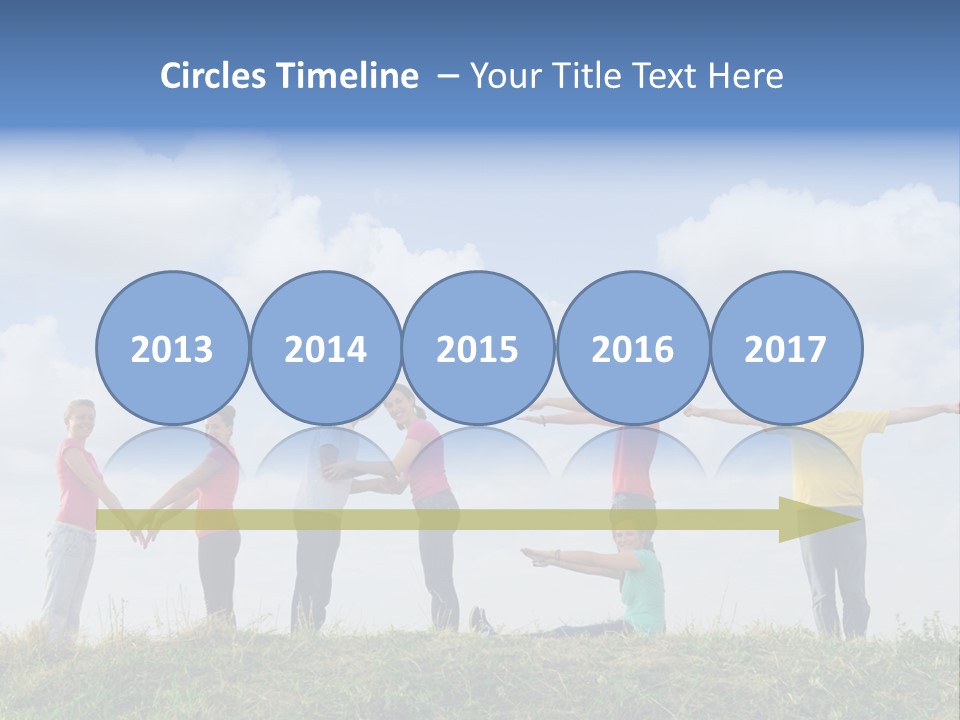 Circles Timeline – Your Title Text Here

2013 2014 2015 2016 2017